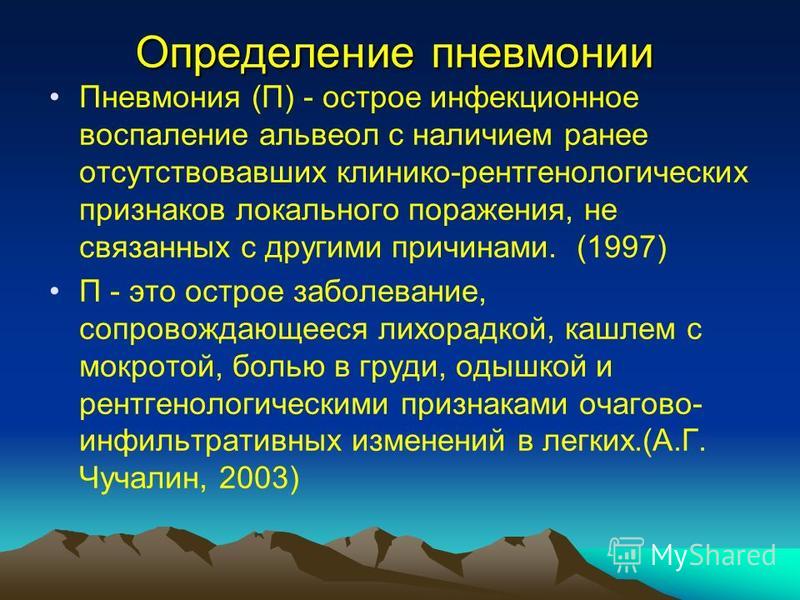 Определение пневмонии

• Пневмония (П) - острое инфекционное воспаление альвеол с наличием ранее отсутствовавших клинико-рентгенологических признаков локального поражения, не связанных с другими причинами. (1997)

• П - это острое заболевание, сопровождающееся лихорадкой, кашлем с мокротой, болью в груди, одышкой и рентгенологическими признаками очагово-инфильтративных изменений в легких.(А.Г. Чучалин, 2003)

MyShared